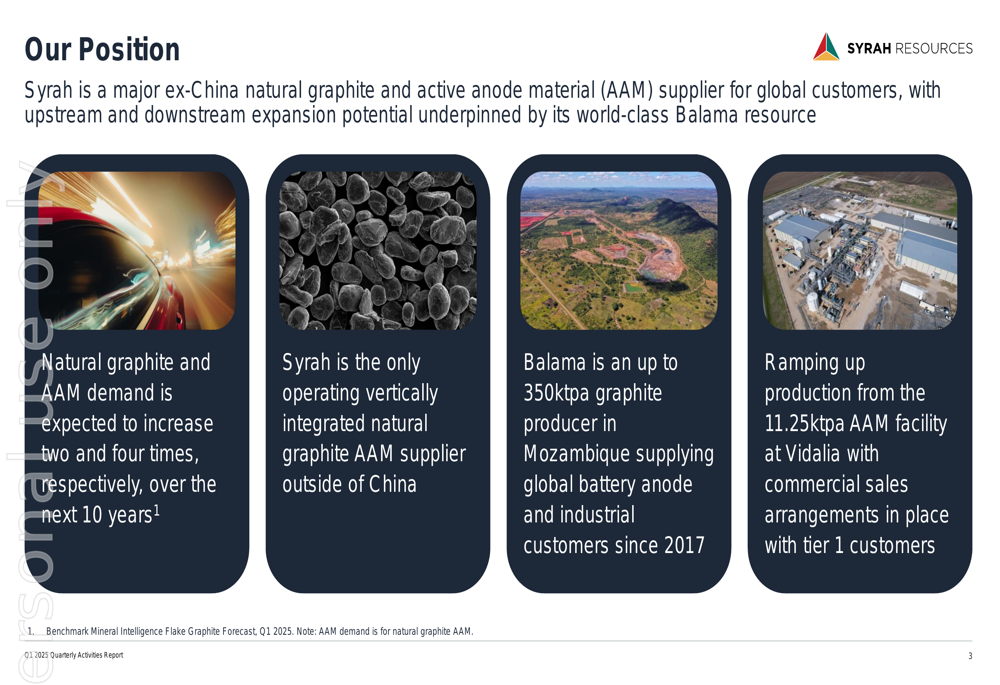 Our Position

SYRAH RESOURCES

Syrah is a major ex-China natural graphite and active anode material (AAM) supplier for global customers, with upstream and downstream expansion potential underpinned by its world-class Balama resource

Natural graphite and AAM demand is expected to increase two and four times, respectively, over the next 10 years$^1$

Syrah is the only operating vertically integrated natural graphite AAM supplier outside of China

Balama is an up to 350ktpa graphite producer in Mozambique supplying global battery anode and industrial customers since 2017

Ramping up production from the 11.25ktpa AAM facility at Vidalia with commercial sales arrangements in place with tier 1 customers

1. Benchmark Mineral Intelligence Flake Graphite Forecast, Q1 2025. Note: AAM demand is for natural graphite AAM.

Q1 2025 Quarterly Activities Report

3

ersonal use only